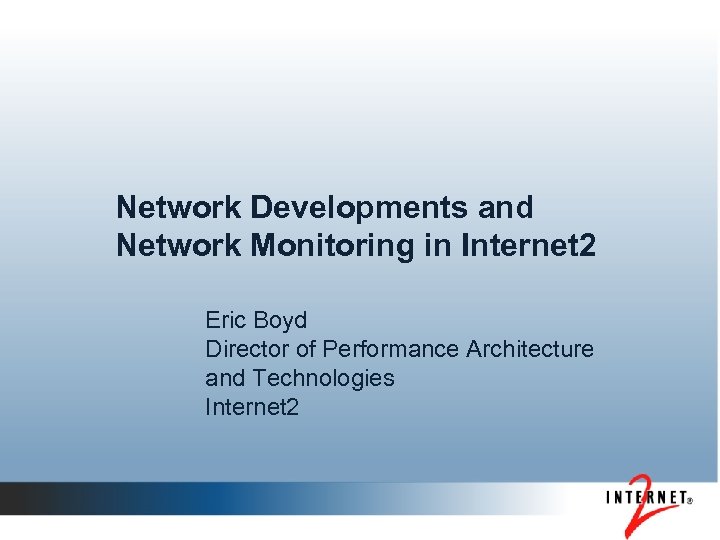 Network Developments and Network Monitoring in Internet2

Eric Boyd
Director of Performance Architecture and Technologies
Internet2

INTERNET® 2